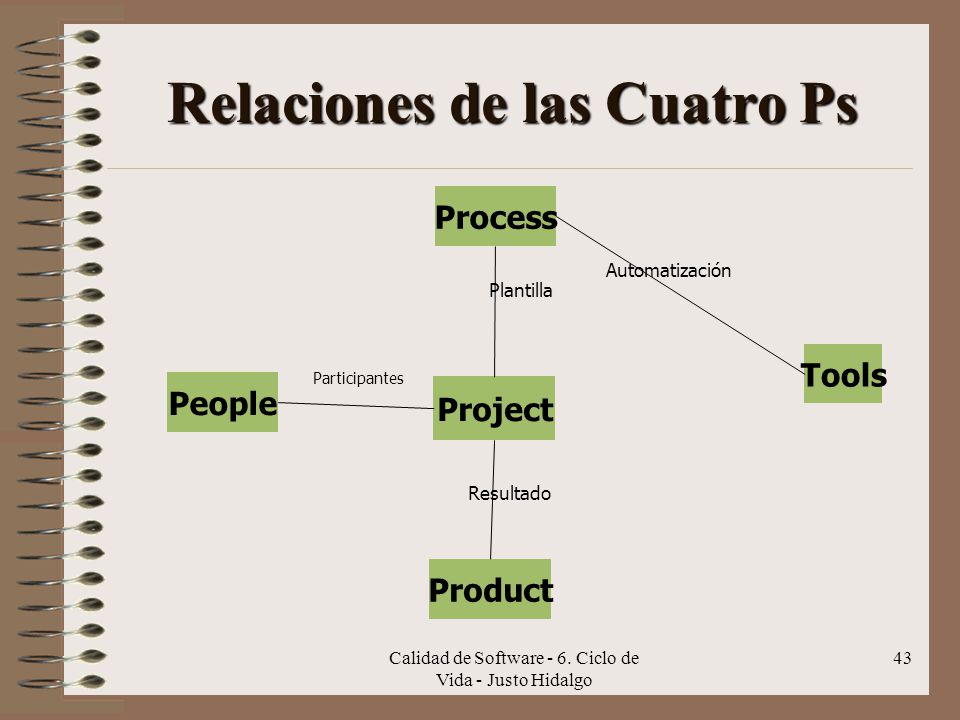 Relaciones de las Cuatro Ps

Process

Automatización

Plantilla

Tools

Participantes

People

Project

Resultado

Product

Calidad de Software - 6. Ciclo de Vida - Justo Hidalgo

43